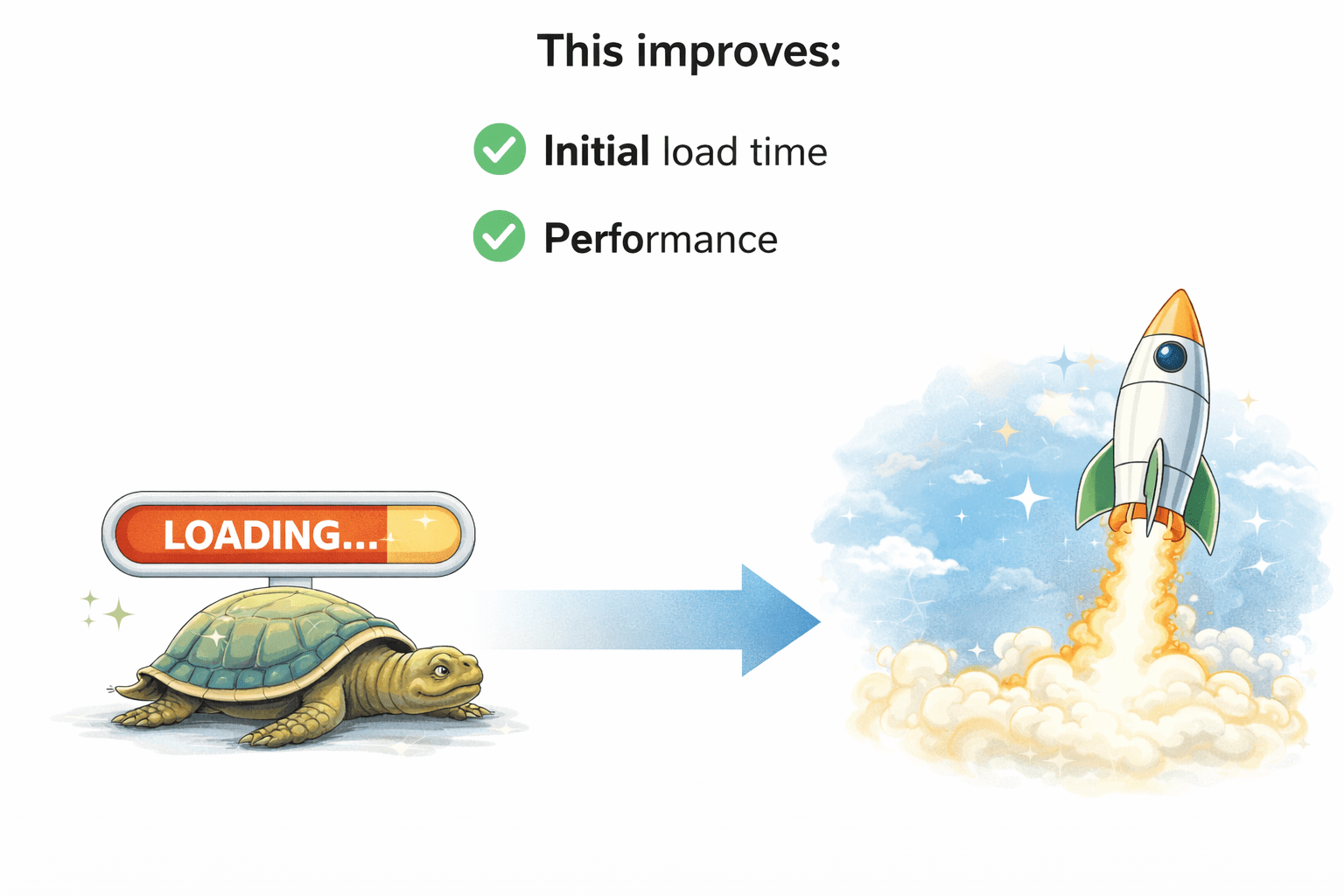 This improves:

Initial load time

Performance

LOADING...